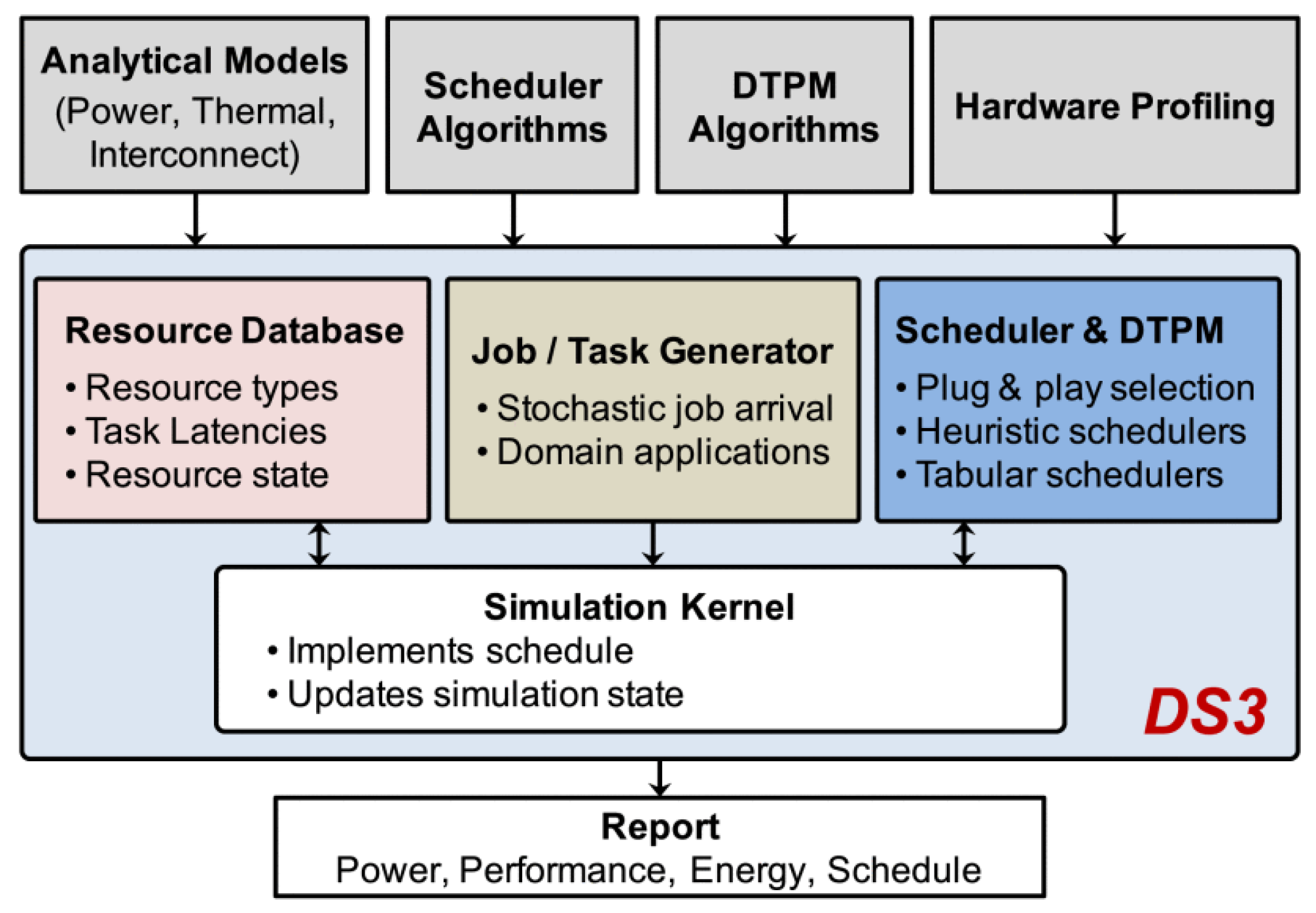 Analytical Models
(Power, Thermal, Interconnect)

Scheduler Algorithms

DTPM Algorithms

Hardware Profiling

Resource Database
• Resource types
• Task Latencies
• Resource state

Job / Task Generator
• Stochastic job arrival
• Domain applications

Scheduler & DTPM
• Plug & play selection
• Heuristic schedulers
• Tabular schedulers

Simulation Kernel
• Implements schedule
• Updates simulation state

DS3

Report
Power, Performance, Energy, Schedule